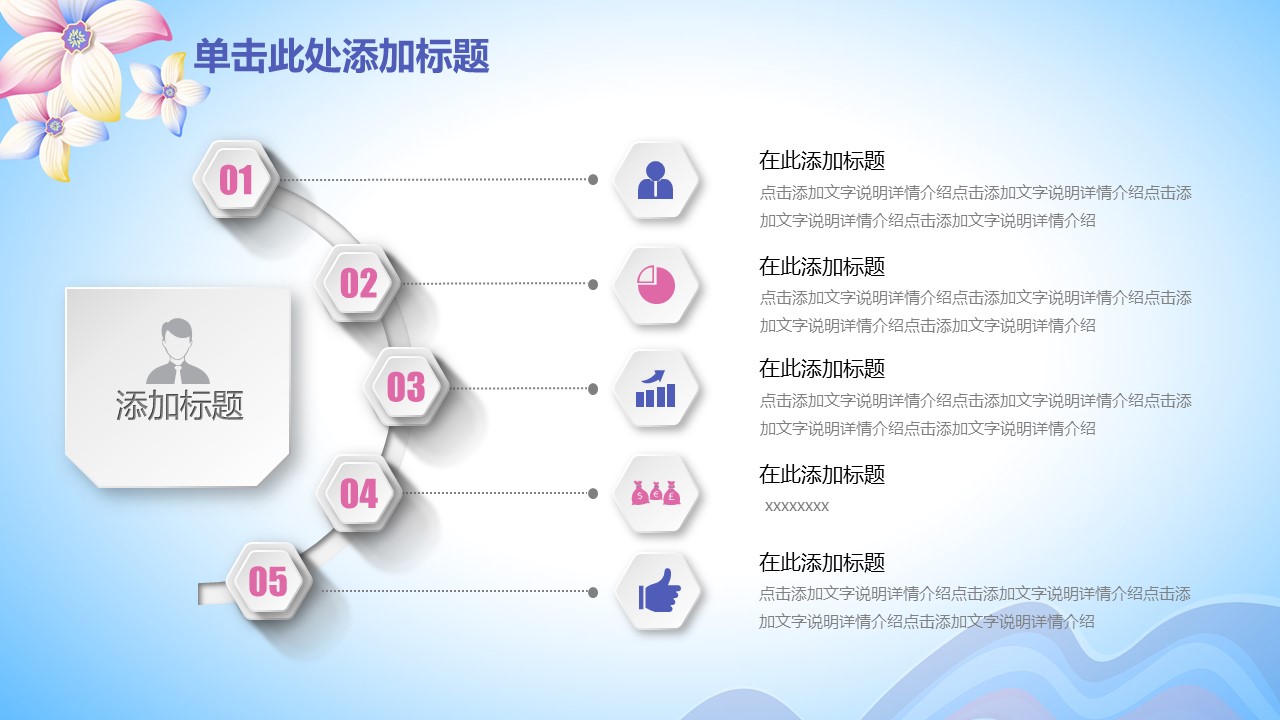 单击此处添加标题

添加标题

01

02

03

04

05

在此添加标题

点击添加文字说明详情介绍点击添加文字说明详情介绍点击添加文字说明详情介绍点击添加文字说明详情介绍

在此添加标题

点击添加文字说明详情介绍点击添加文字说明详情介绍点击添加文字说明详情介绍点击添加文字说明详情介绍

在此添加标题

点击添加文字说明详情介绍点击添加文字说明详情介绍点击添加文字说明详情介绍点击添加文字说明详情介绍

在此添加标题

xxxxxxxx

在此添加标题

点击添加文字说明详情介绍点击添加文字说明详情介绍点击添加文字说明详情介绍点击添加文字说明详情介绍